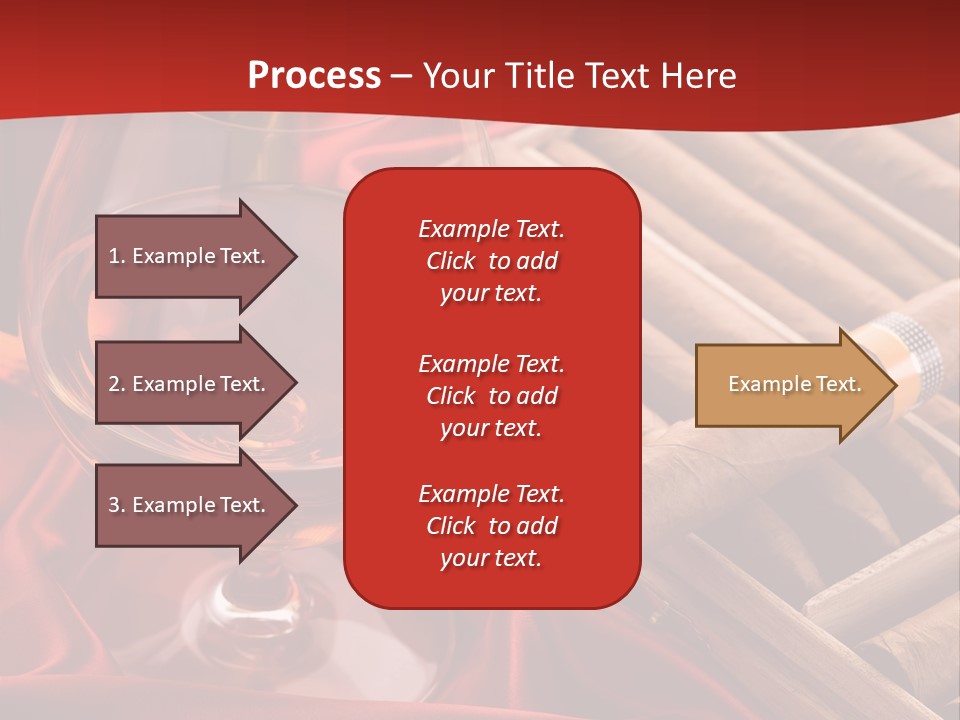 Process – Your Title Text Here

1. Example Text.

2. Example Text.

3. Example Text.

Example Text. Click to add your text.

Example Text. Click to add your text.

Example Text. Click to add your text.

Example Text.